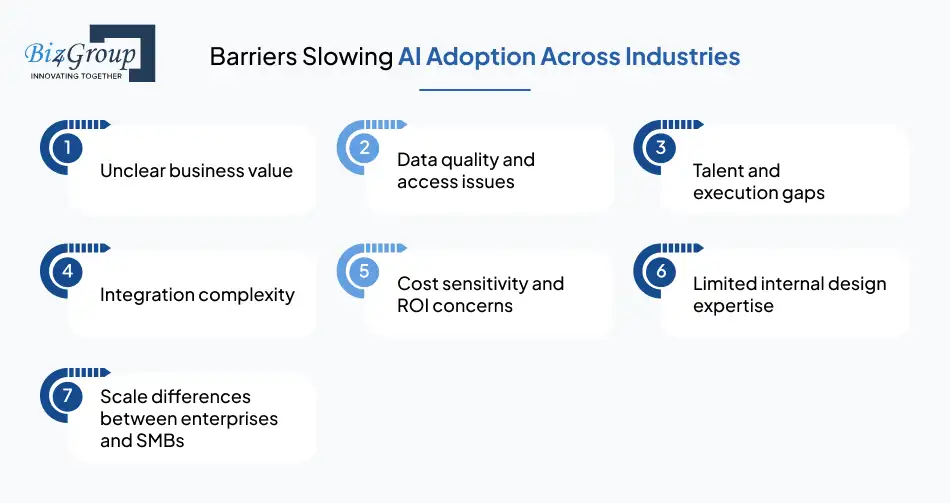 Biz4Group
INNOVATING TOGETHER

Barriers Slowing AI Adoption Across Industries

1 Unclear business value

2 Data quality and access issues

3 Talent and execution gaps

4 Integration complexity

5 Cost sensitivity and ROI concerns

6 Limited internal design expertise

7 Scale differences between enterprises and SMBs